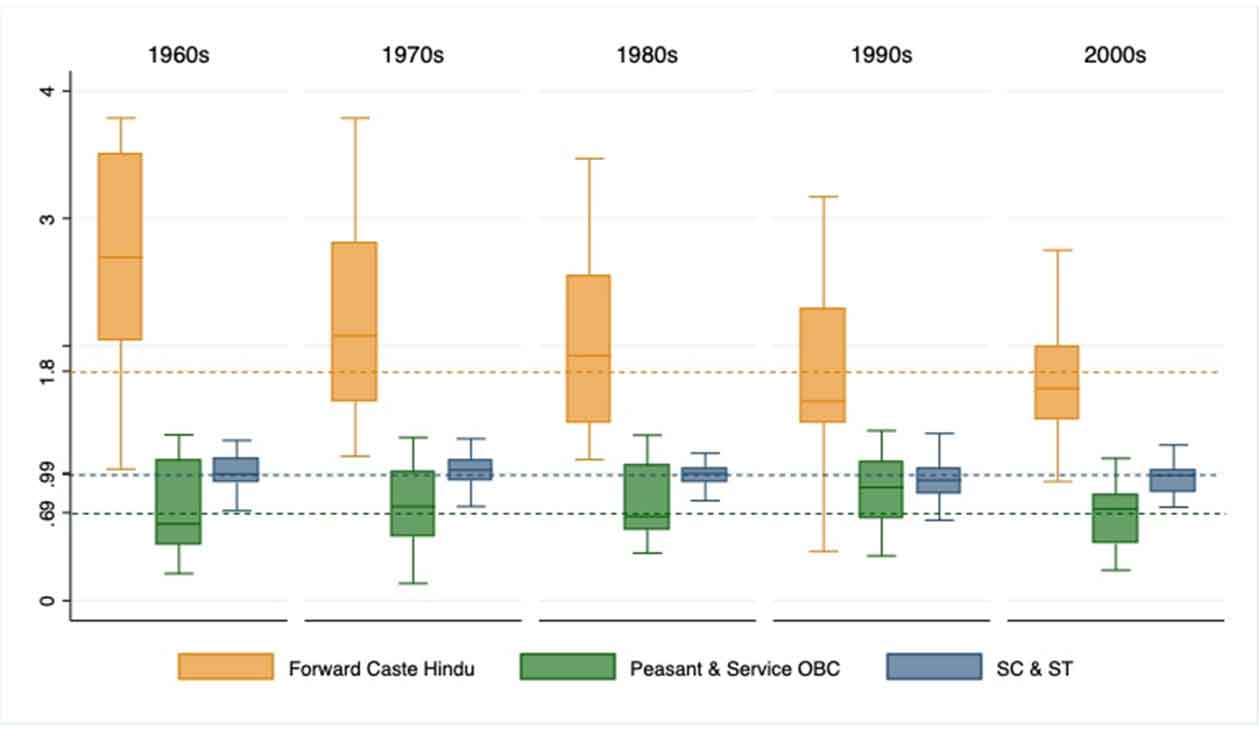 1960s
1970s
1980s
1990s
2000s

4
3
1.8
.99
.69
0

Forward Caste Hindu
Peasant & Service OBC
SC & ST